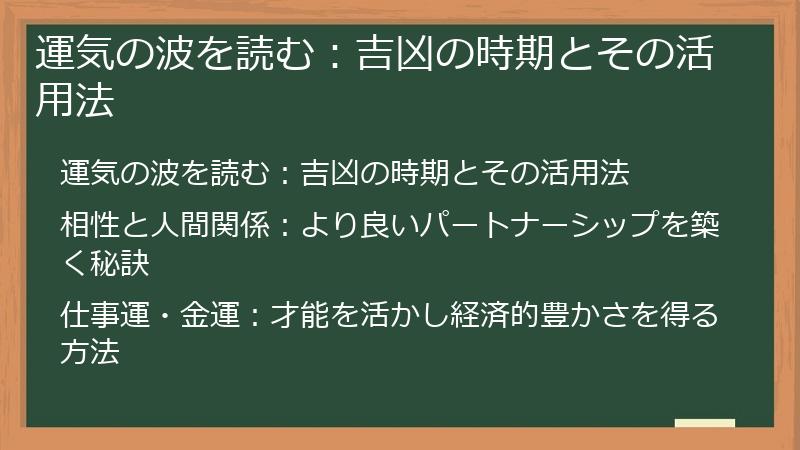 運気の波を読む：吉凶の時期とその活用法

運気の波を読む：吉凶の時期とその活用法

相性と人間関係：より良いパートナーシップを築く秘訣

仕事運・金運：才能を活かし経済的豊かさを得る方法